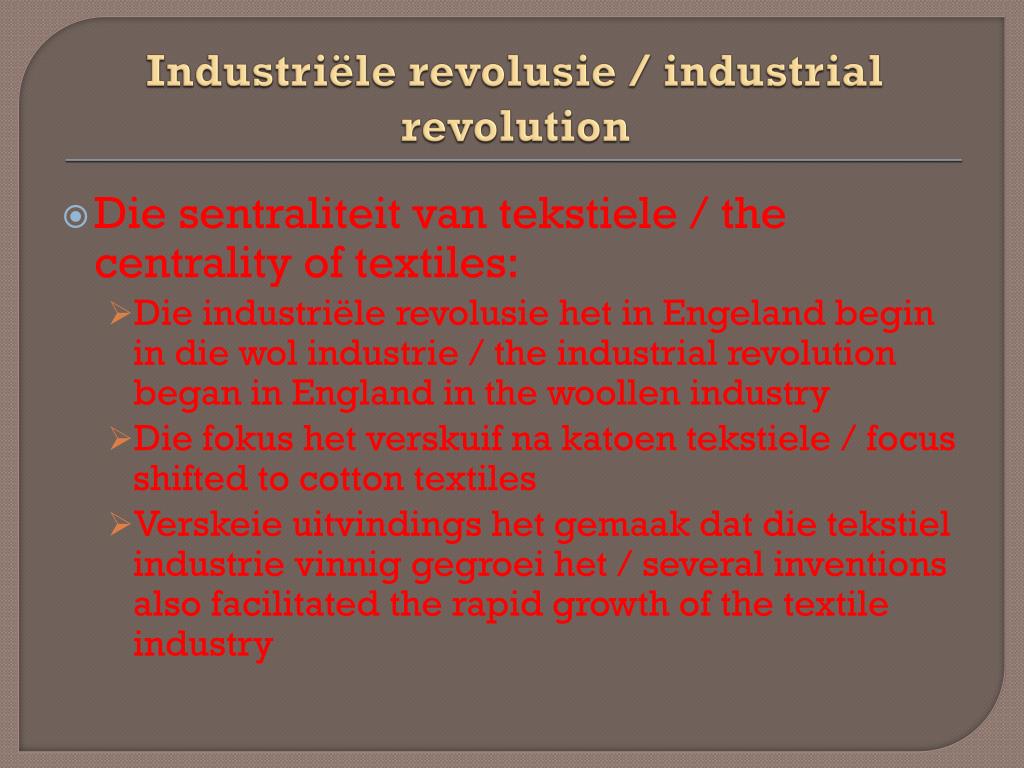 Industriële revolusie / industrial revolution

Die sentraliteit van tekstiele / the centrality of textiles:

Die industriële revolusie het in Engeland begin in die wol industrie / the industrial revolution began in England in the woollen industry

Die fokus het verskuif na katoen tekstiele / focus shifted to cotton textiles

Verskeie uitvindings het gemaak dat die tekstiel industrie vinnig gegroei het / several inventions also facilitated the rapid growth of the textile industry